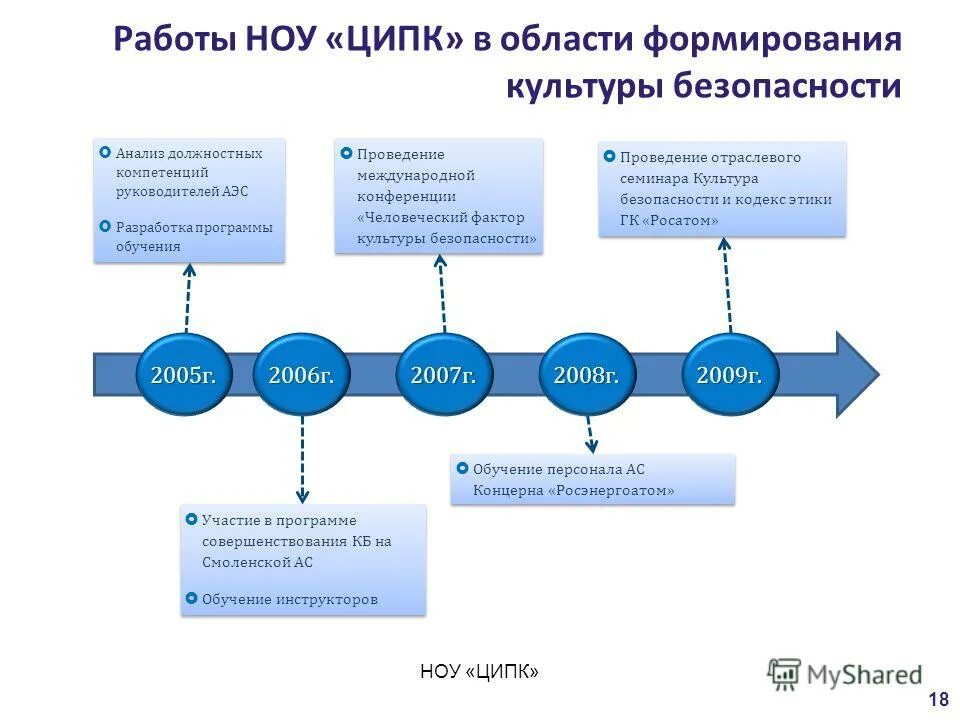 Работы НОУ «ЦИПК» в области формирования культуры безопасности

Анализ должностных компетенций руководителей АЭС

Разработка программы обучения

Проведение международной конференции «Человеческий фактор культуры безопасности»

Проведение отраслевого семинара Культура безопасности и кодекс этики ГК «Росатом»

2005г.

2006г.

2007г.

2008г.

2009г.

Обучение персонала АС Концерна «Росэнергоатом»

Участие в программе совершенствования КБ на Смоленской АС

Обучение инструкторов

НОУ «ЦИПК»

MyShared

18